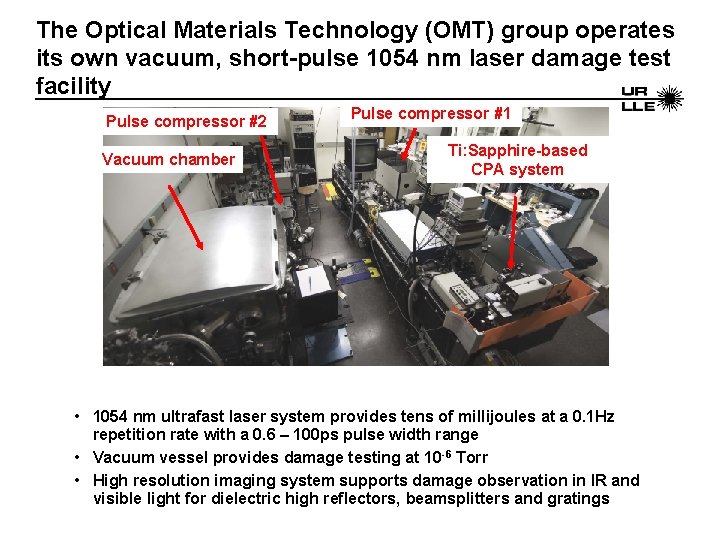 The Optical Materials Technology (OMT) group operates its own vacuum, short-pulse 1054 nm laser damage test facility

UR LLE

Pulse compressor #2

Pulse compressor #1

Vacuum chamber

Ti:Sapphire-based CPA system

• 1054 nm ultrafast laser system provides tens of millijoules at a 0.1Hz repetition rate with a 0.6 – 100ps pulse width range
• Vacuum vessel provides damage testing at $10^{-6}$ Torr
• High resolution imaging system supports damage observation in IR and visible light for dielectric high reflectors, beamsplitters and gratings